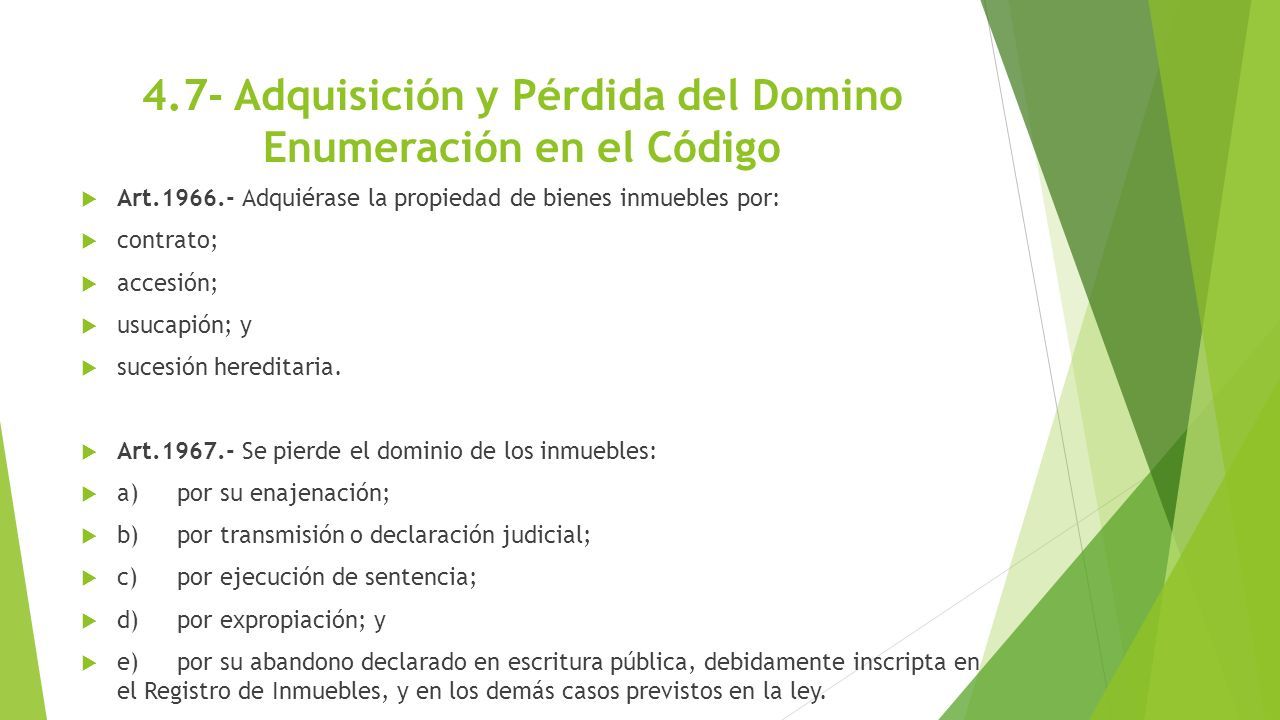 4.7- Adquisición y Pérdida del Domino Enumeración en el Código

Art.1966.- Adquiérase la propiedad de bienes inmuebles por:

contrato;

accesión;

usucapión; y

sucesión hereditaria.

Art.1967.- Se pierde el dominio de los inmuebles:

a) por su enajenación;

b) por transmisión o declaración judicial;

c) por ejecución de sentencia;

d) por expropiación; y

e) por su abandono declarado en escritura pública, debidamente inscripta en el Registro de Inmuebles, y en los demás casos previstos en la ley.